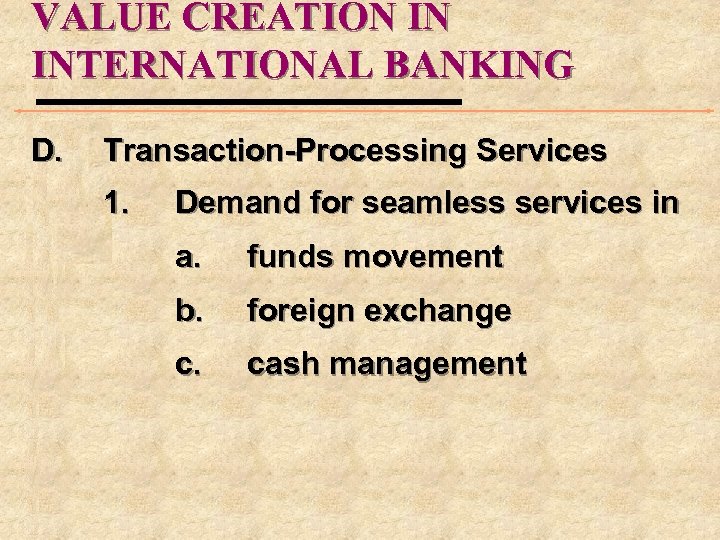 VALUE CREATION IN INTERNATIONAL BANKING

D. Transaction-Processing Services

1. Demand for seamless services in

a. funds movement

b. foreign exchange

c. cash management